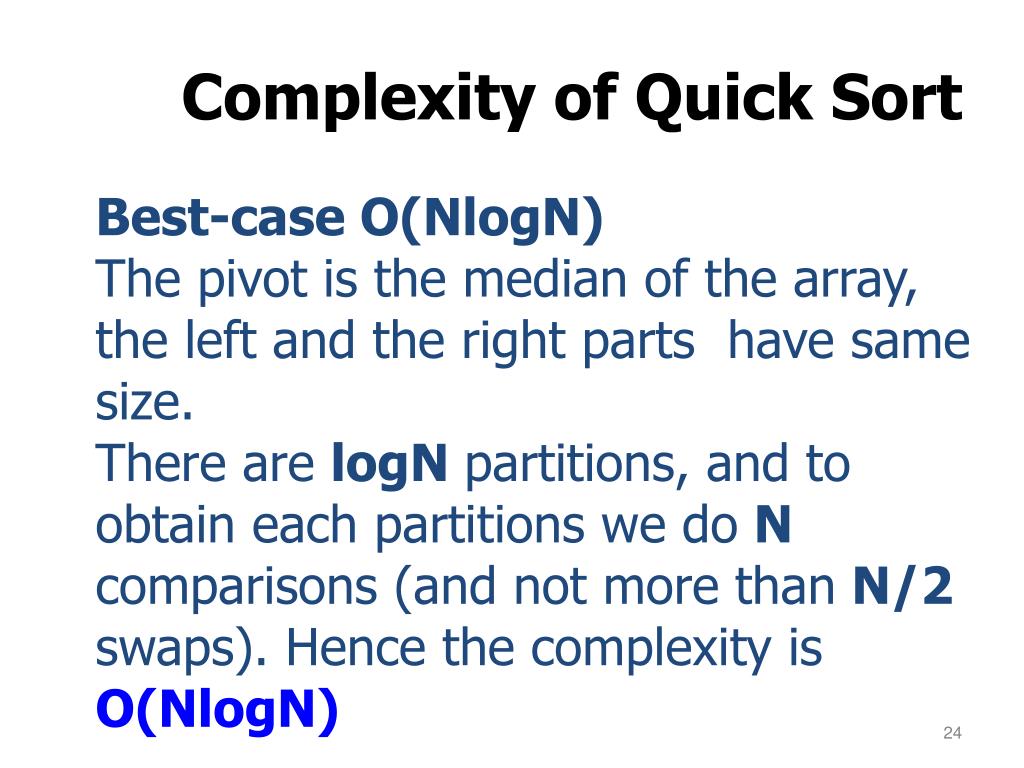 Complexity of Quick Sort

Best-case O(NlogN)
The pivot is the median of the array, the left and the right parts have same size.
There are logN partitions, and to obtain each partitions we do N comparisons (and not more than N/2 swaps). Hence the complexity is O(NlogN)

24